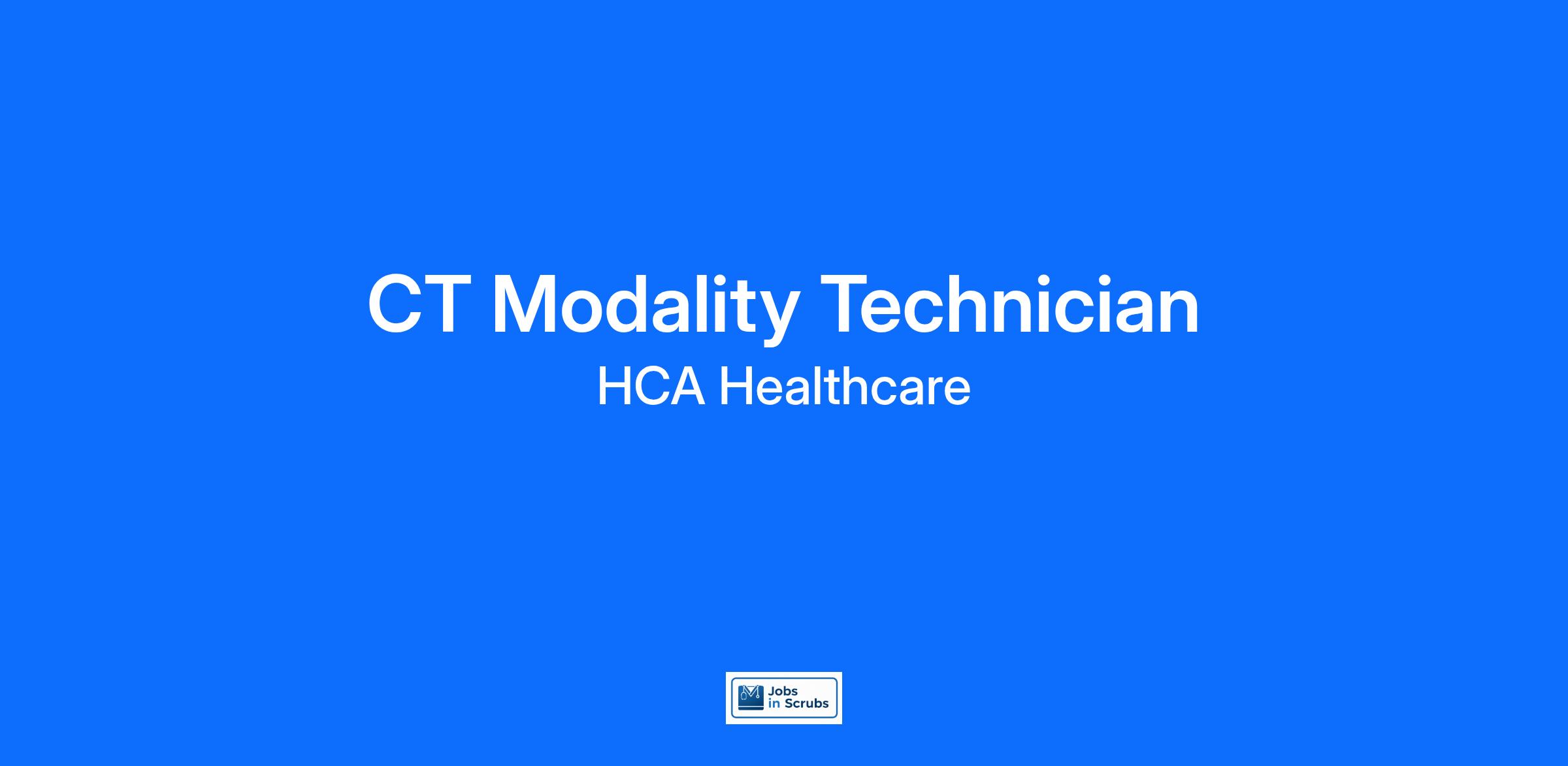 CT Modality Technician

HCA Healthcare

Jobs in Scrubs